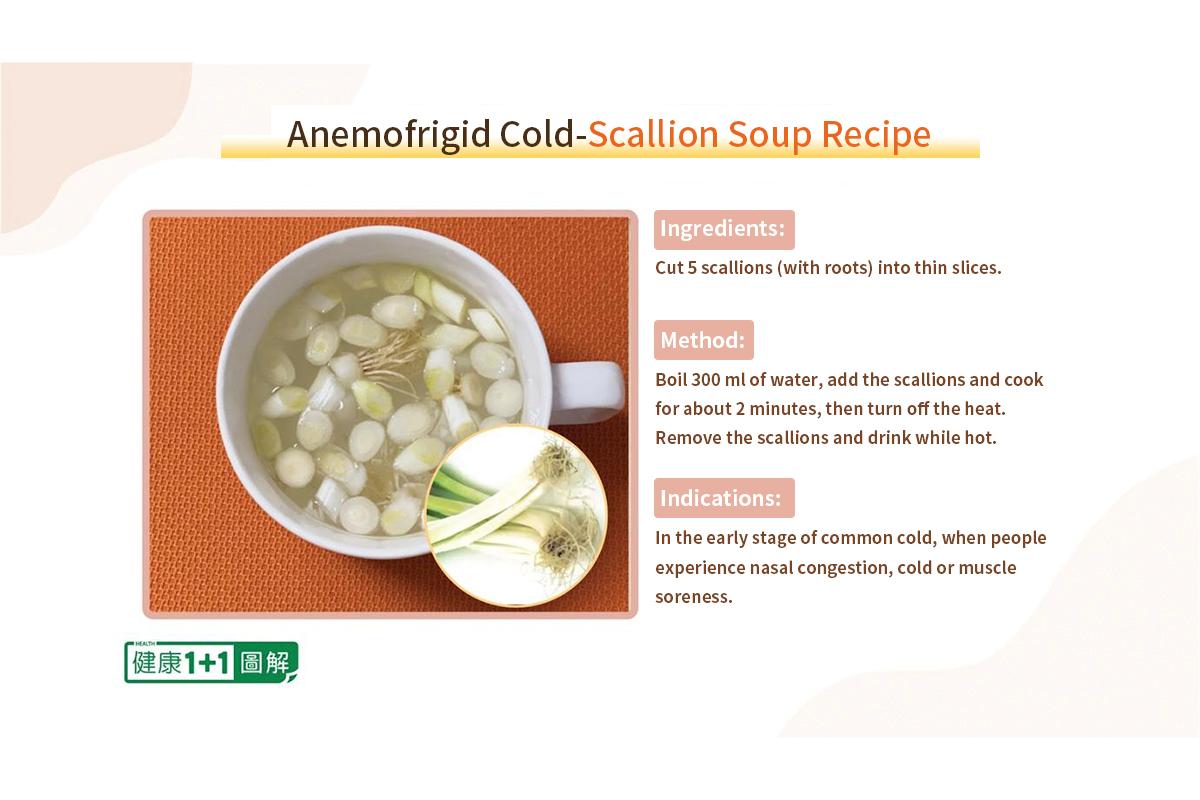 Anemofrigid Cold-Scallion Soup Recipe

Ingredients:

Cut 5 scallions (with roots) into thin slices.

Method:

Boil 300 ml of water, add the scallions and cook for about 2 minutes, then turn off the heat. Remove the scallions and drink while hot.

Indications:

In the early stage of common cold, when people experience nasal congestion, cold or muscle soreness.

HEALTH 健康1+1圖解